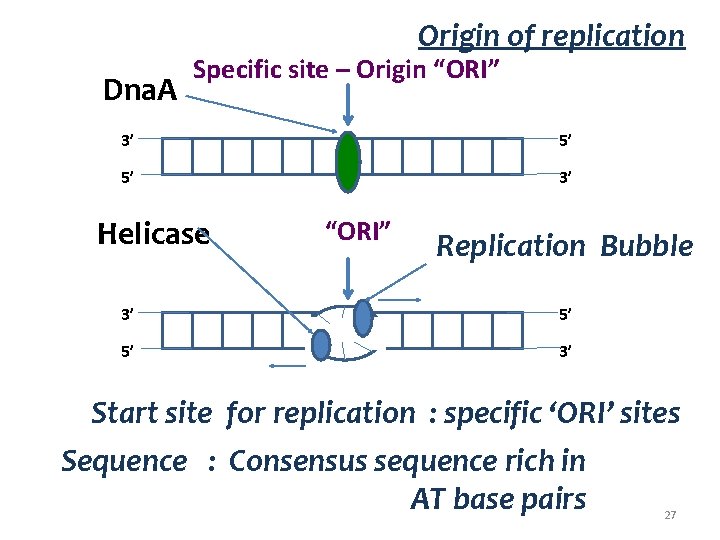 Origin of replication

Specific site – Origin "ORI"

DnaA

3'

5'

5'

3'

Helicase

"ORI"

Replication Bubble

3'

5'

5'

3'

Start site for replication : specific 'ORI' sites

Sequence : Consensus sequence rich in AT base pairs

27